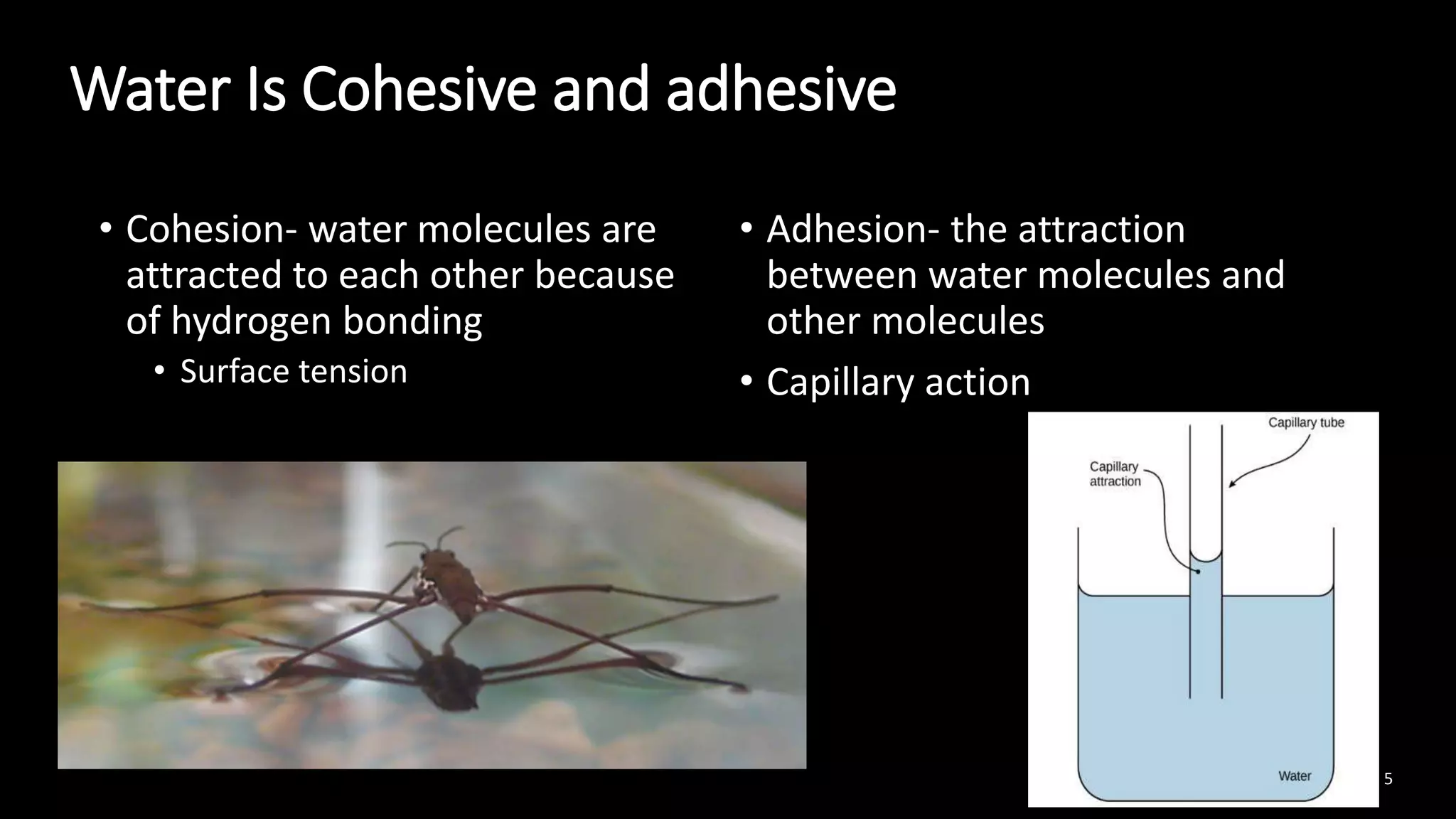 Water Is Cohesive and adhesive

• Cohesion- water molecules are attracted to each other because of hydrogen bonding
  • Surface tension

• Adhesion- the attraction between water molecules and other molecules
• Capillary action

Capillary tube
Capillary attraction
Water

5